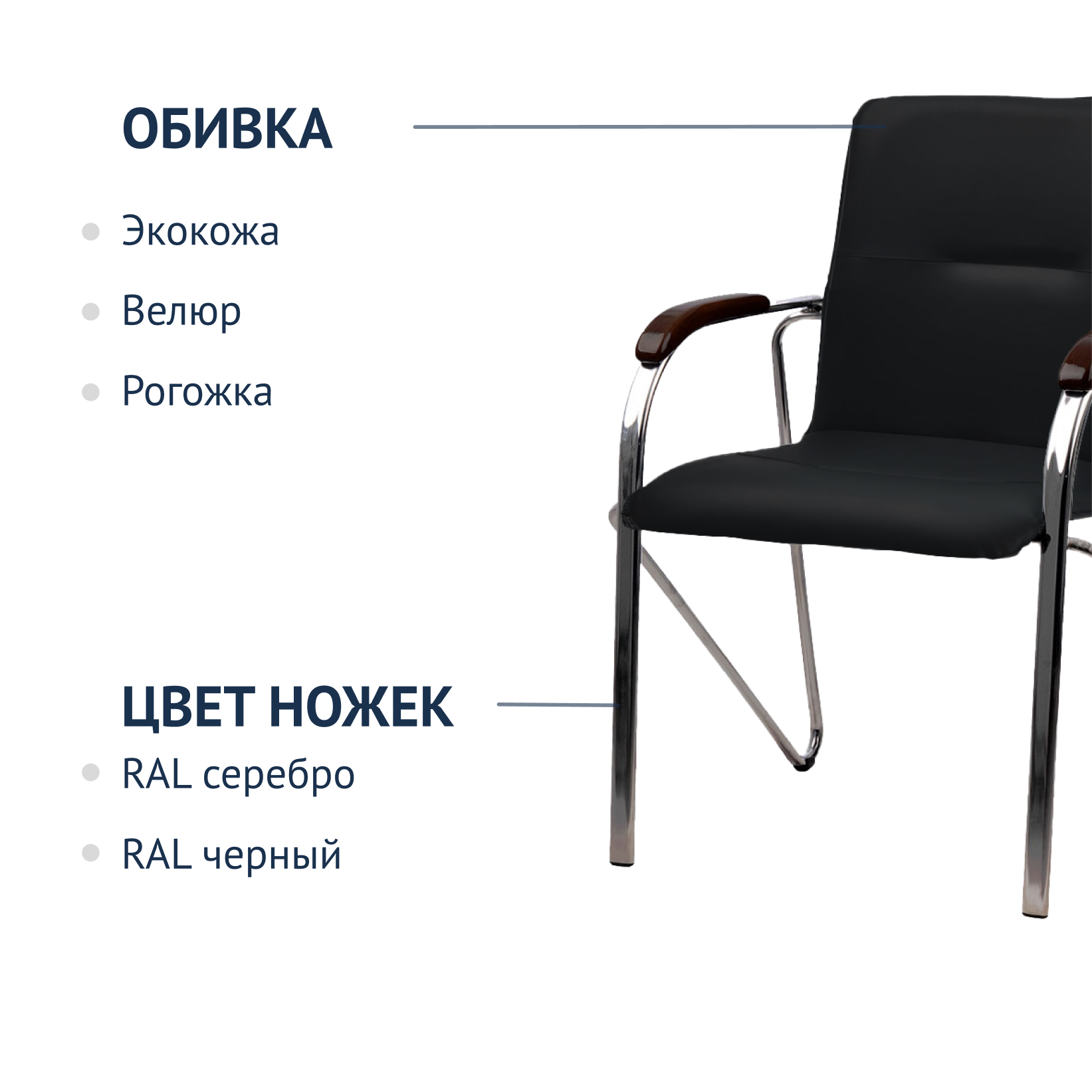 ОБИВКА

Экокожа

Велюр

Рогожка

ЦВЕТ НОЖЕК

RAL серебро

RAL черный